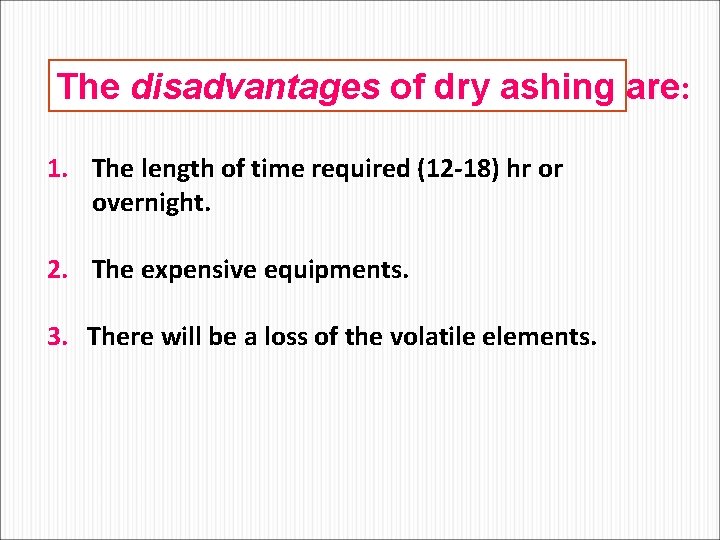 The disadvantages of dry ashing are:

1. The length of time required (12-18) hr or overnight.

2. The expensive equipments.

3. There will be a loss of the volatile elements.